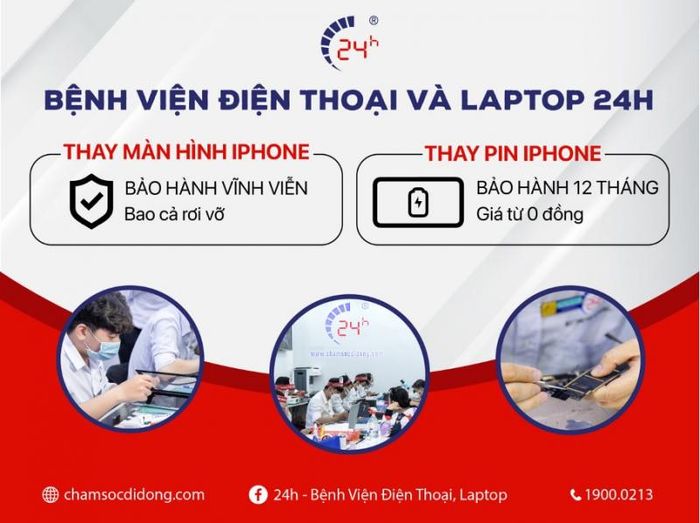 24h ®

BỆNH VIỆN ĐIỆN THOẠI VÀ LAPTOP 24H

THAY MÀN HÌNH IPHONE

BẢO HÀNH VĨNH VIỄN
Bao cả rơi vỡ

THAY PIN IPHONE

BẢO HÀNH 12 THÁNG
Giá từ 0 đồng

24h
www.chamsocdidong.com

chamsocdidong.com

24h - Bệnh Viện Điện Thoại, Laptop

1900.0213